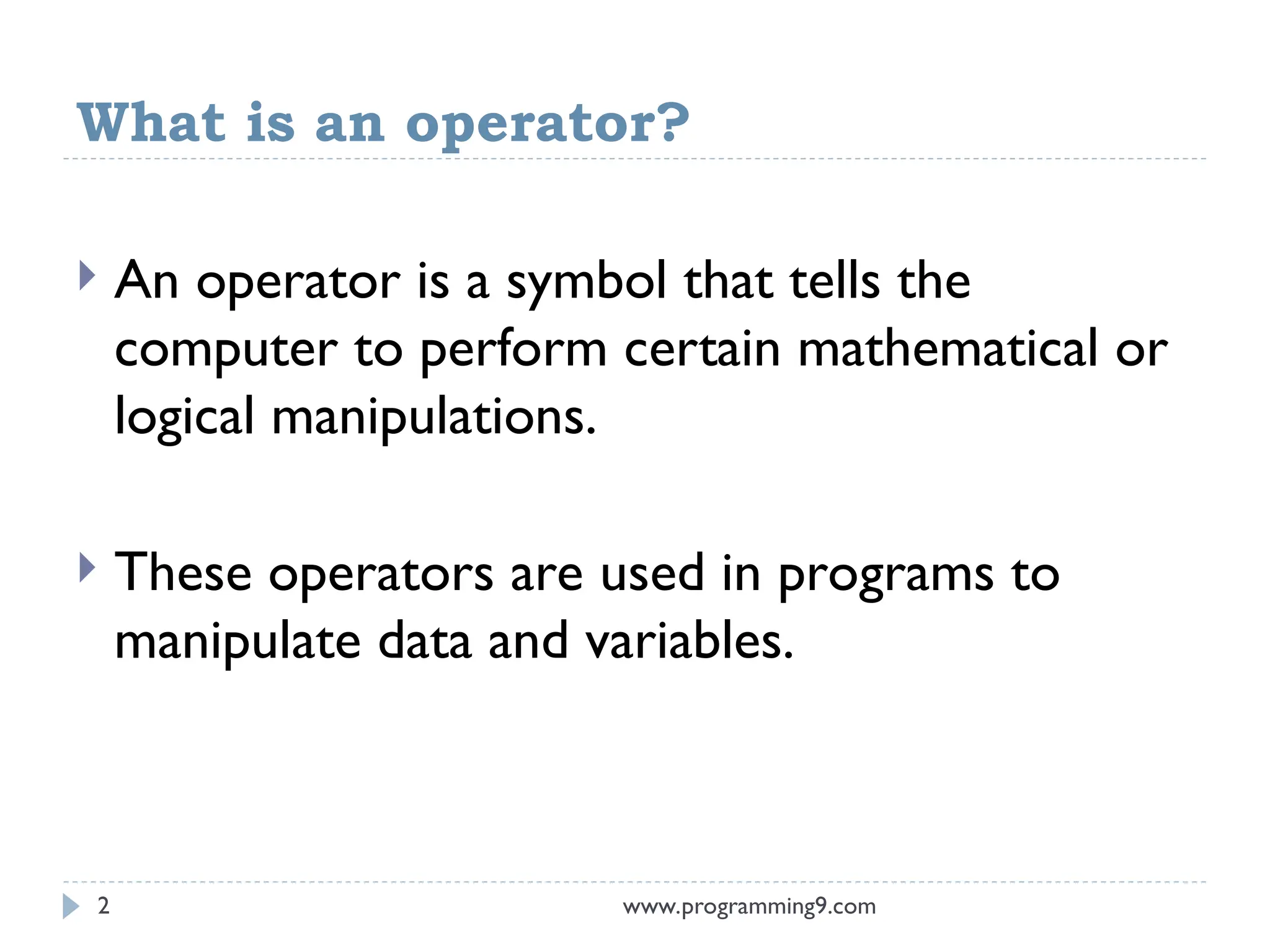 What is an operator?

An operator is a symbol that tells the computer to perform certain mathematical or logical manipulations.

These operators are used in programs to manipulate data and variables.

2

www.programming9.com